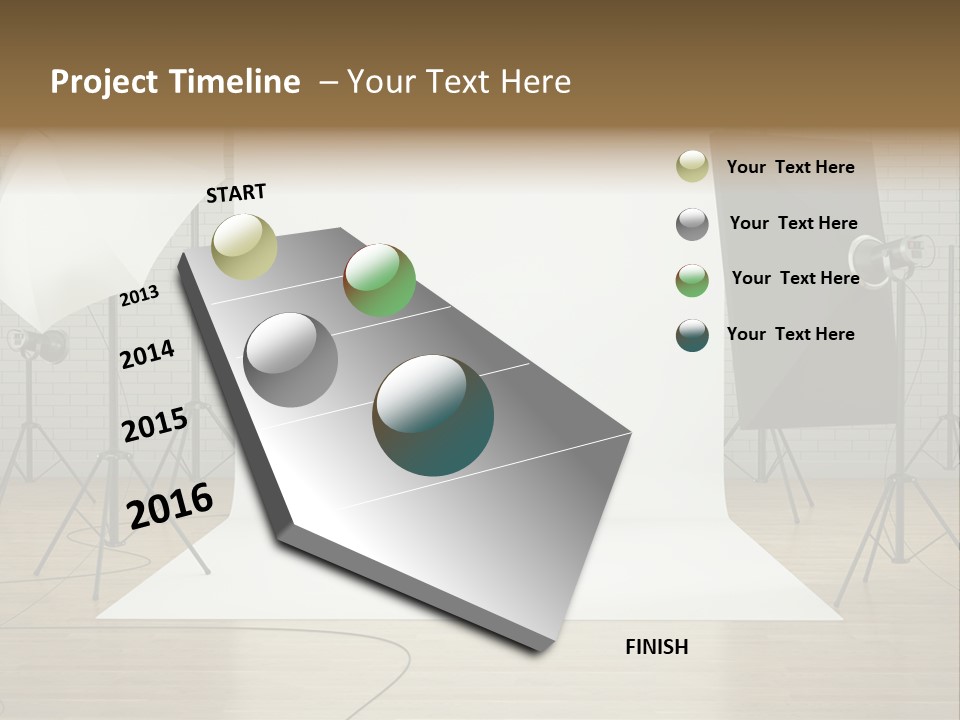 Project Timeline – Your Text Here

START

2013

2014

2015

2016

FINISH

Your Text Here

Your Text Here

Your Text Here

Your Text Here